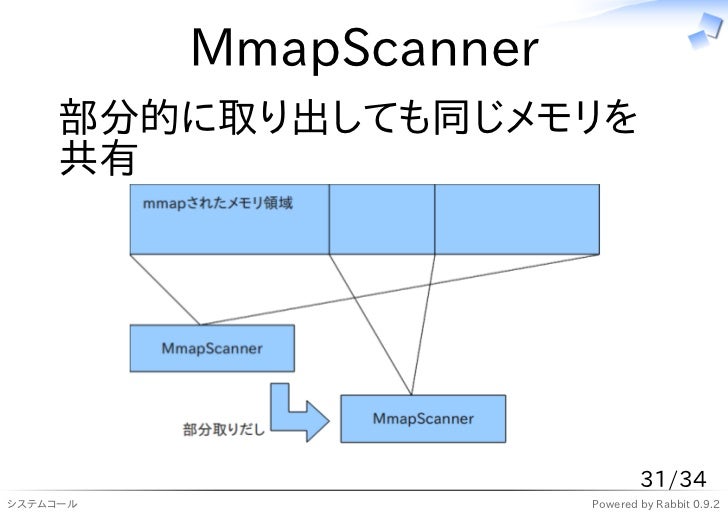 MmapScanner

部分的に取り出しても同じメモリを共有

mmapされたメモリ領域

MmapScanner

部分取りだし

MmapScanner

31/34

システムコール

Powered by Rabbit 0.9.2